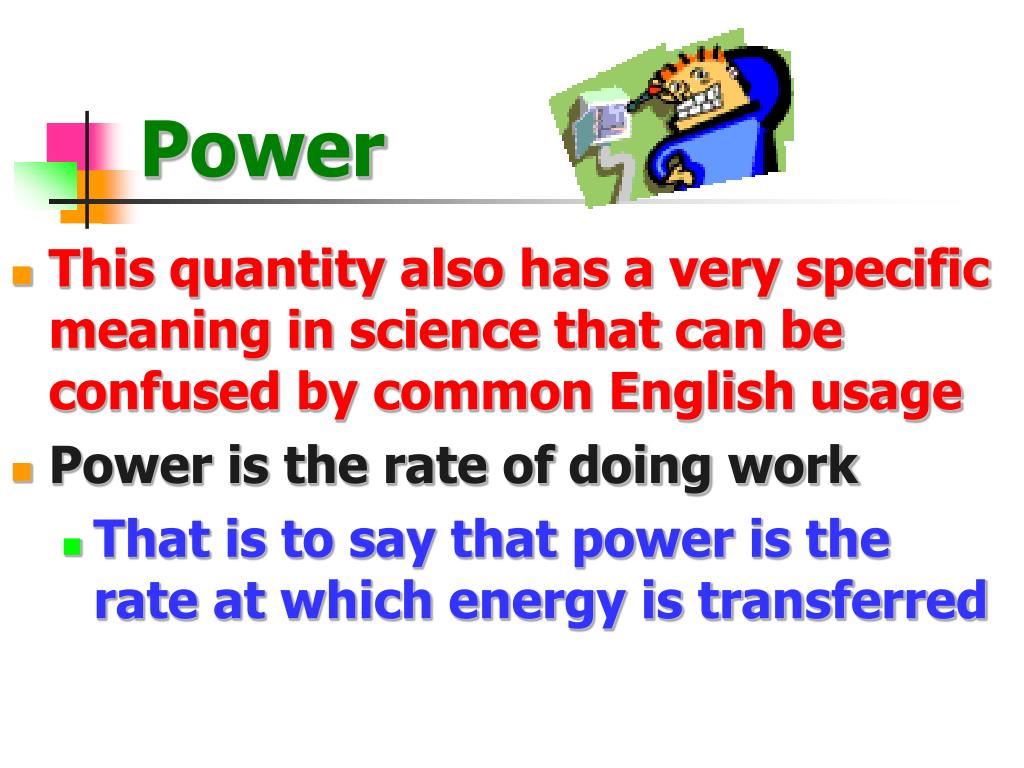 Power

This quantity also has a very specific meaning in science that can be confused by common English usage

Power is the rate of doing work

That is to say that power is the rate at which energy is transferred